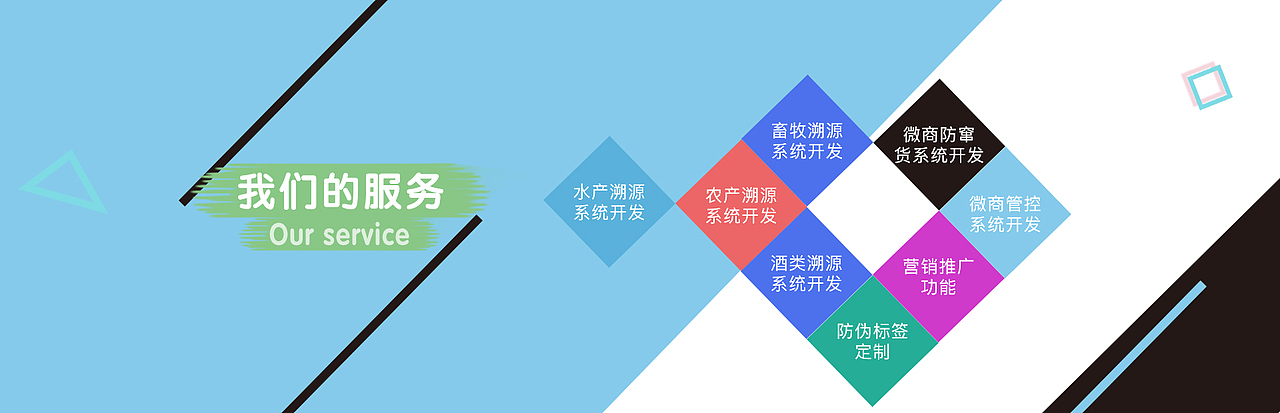 我们的服务
Our service

水产溯源系统开发

畜牧溯源系统开发

农产溯源系统开发

酒类溯源系统开发

微商防窜货系统开发

微商管控系统开发

营销推广功能

防伪标签定制